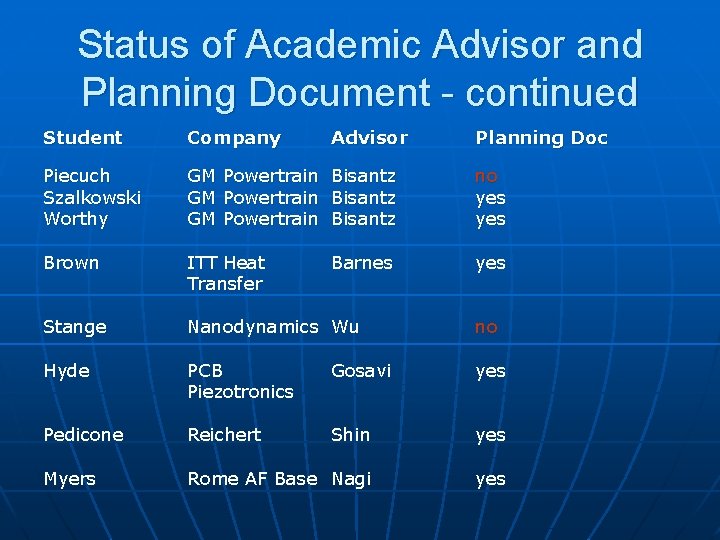 Status of Academic Advisor and Planning Document - continued

| Student | Company | Advisor | Planning Doc |
|---|---|---|---|
| Piecuch | GM Powertrain | Bisantz | no |
| Szalkowski | GM Powertrain | Bisantz | yes |
| Worthy | GM Powertrain | Bisantz | yes |
| Brown | ITT Heat Transfer | Barnes | yes |
| Stange | Nanodynamics | Wu | no |
| Hyde | PCB Piezotronics | Gosavi | yes |
| Pedicone | Reichert | Shin | yes |
| Myers | Rome AF Base | Nagi | yes |